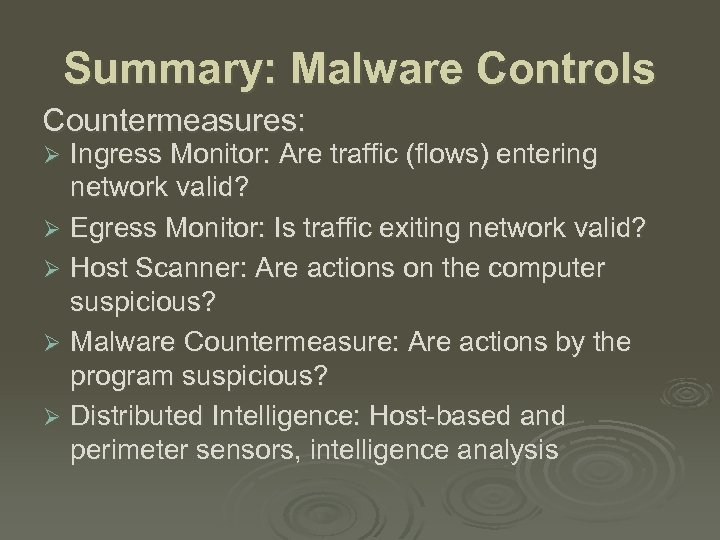 Summary: Malware Controls

Countermeasures:

➢ Ingress Monitor: Are traffic (flows) entering network valid?

➢ Egress Monitor: Is traffic exiting network valid?

➢ Host Scanner: Are actions on the computer suspicious?

➢ Malware Countermeasure: Are actions by the program suspicious?

➢ Distributed Intelligence: Host-based and perimeter sensors, intelligence analysis